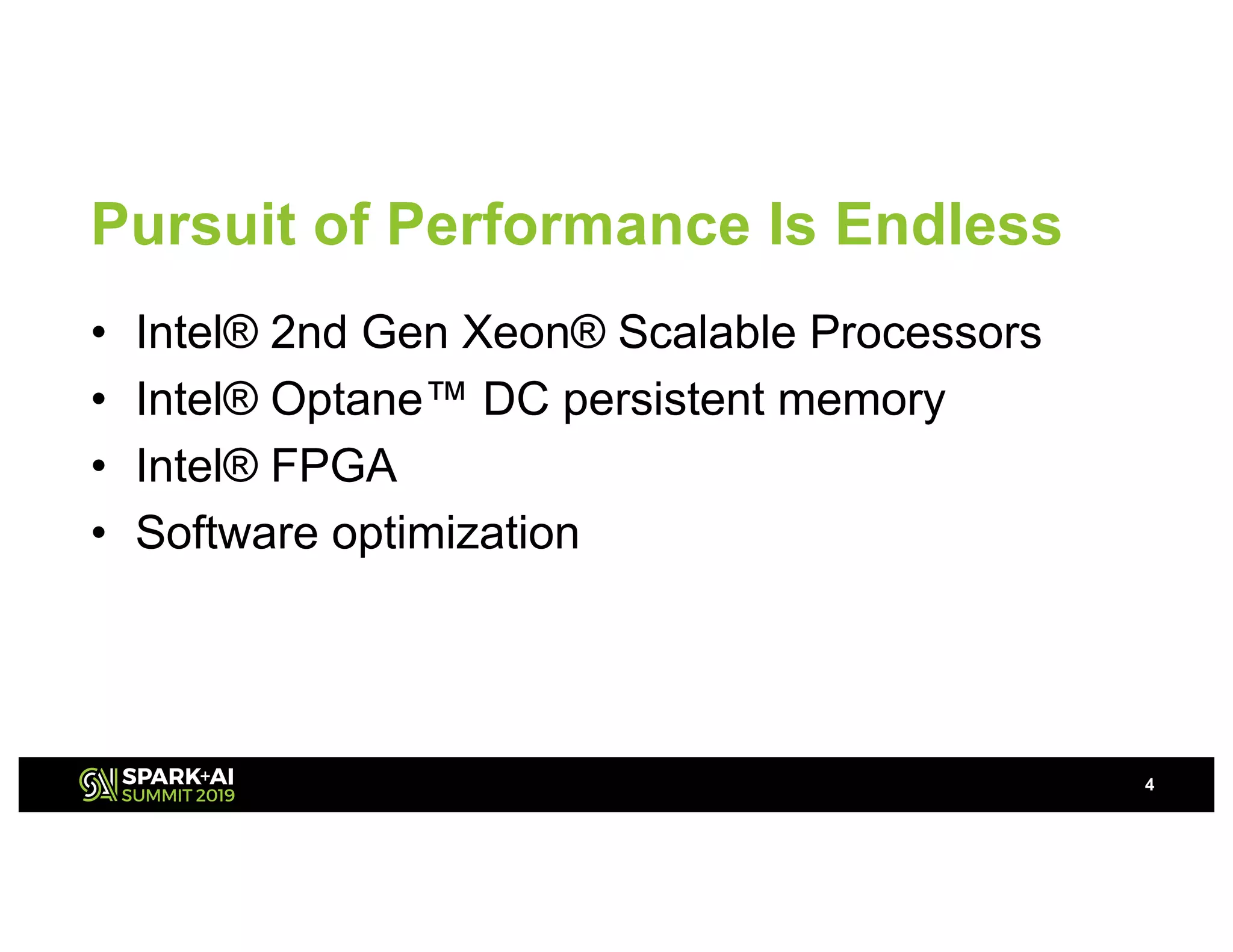 Pursuit of Performance Is Endless

• Intel® 2nd Gen Xeon® Scalable Processors
• Intel® Optane™ DC persistent memory
• Intel® FPGA
• Software optimization

SPARK+AI SUMMIT 2019

4